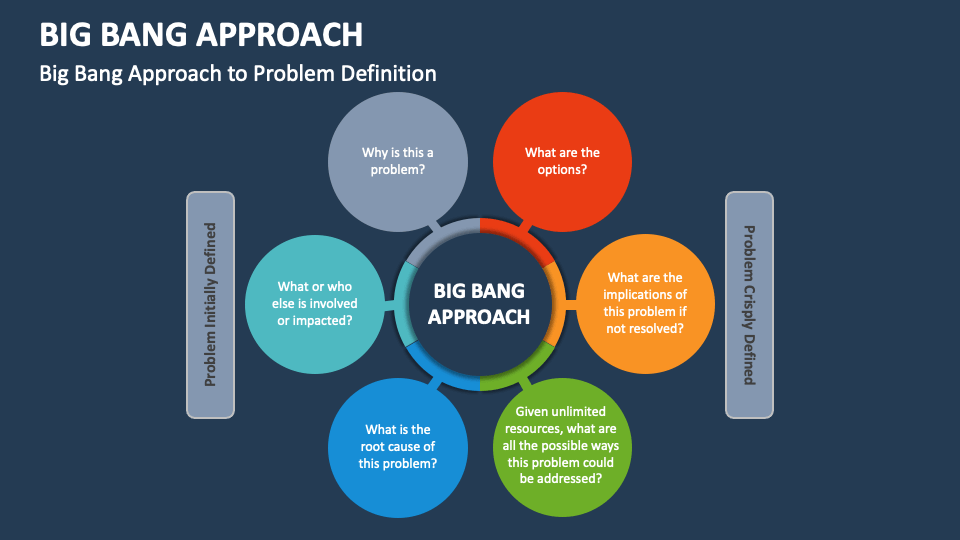 BIG BANG APPROACH

Big Bang Approach to Problem Definition

Problem Initially Defined

Why is this a problem?

What are the options?

What or who else is involved or impacted?

BIG BANG APPROACH

What are the implications of this problem if not resolved?

What is the root cause of this problem?

Given unlimited resources, what are all the possible ways this problem could be addressed?

Problem Crisply Defined